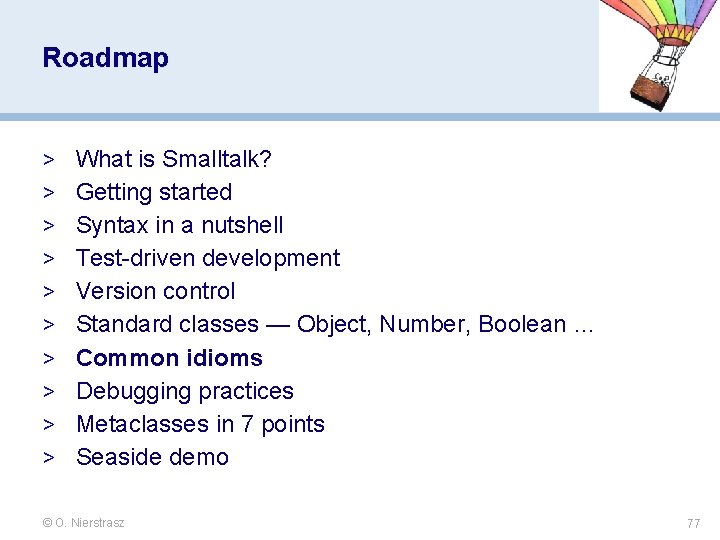 Roadmap

> What is Smalltalk?
> Getting started
> Syntax in a nutshell
> Test-driven development
> Version control
> Standard classes — Object, Number, Boolean ...
> Common idioms
> Debugging practices
> Metaclasses in 7 points
> Seaside demo

© O. Nierstrasz

77